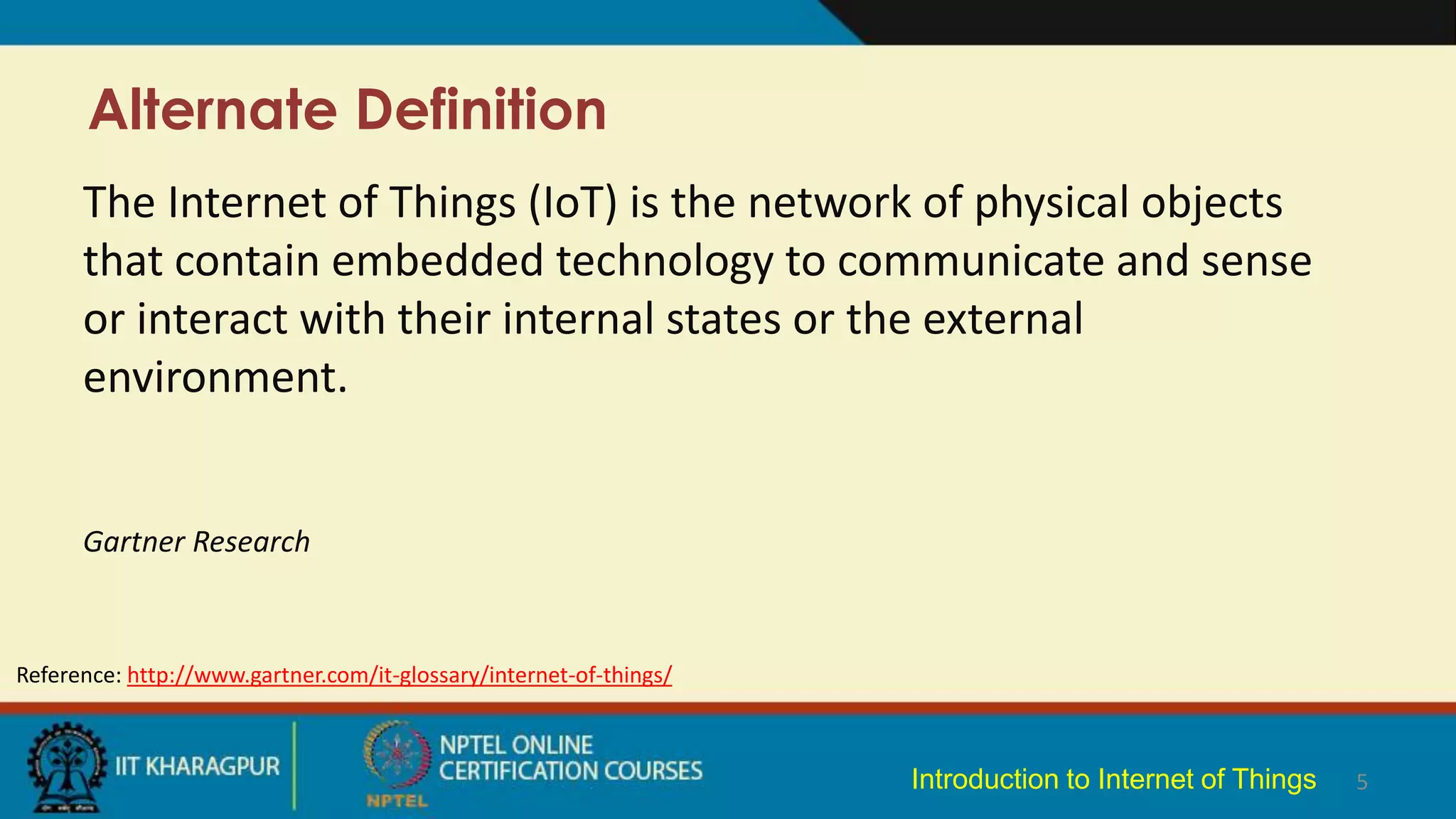 Alternate Definition

The Internet of Things (IoT) is the network of physical objects that contain embedded technology to communicate and sense or interact with their internal states or the external environment.

Gartner Research

Reference: http://www.gartner.com/it-glossary/internet-of-things/

IIT KHARAGPUR

NPTEL ONLINE CERTIFICATION COURSES

NPTEL

Introduction to Internet of Things

5